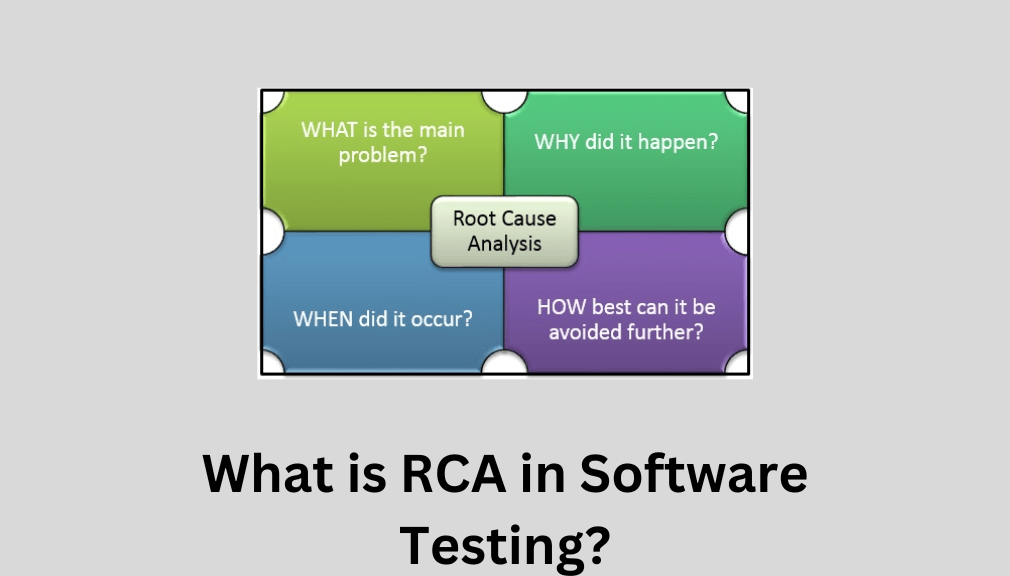 WHAT is the main problem?

WHY did it happen?

Root Cause Analysis

WHEN did it occur?

HOW best can it be avoided further?

What is RCA in Software Testing?